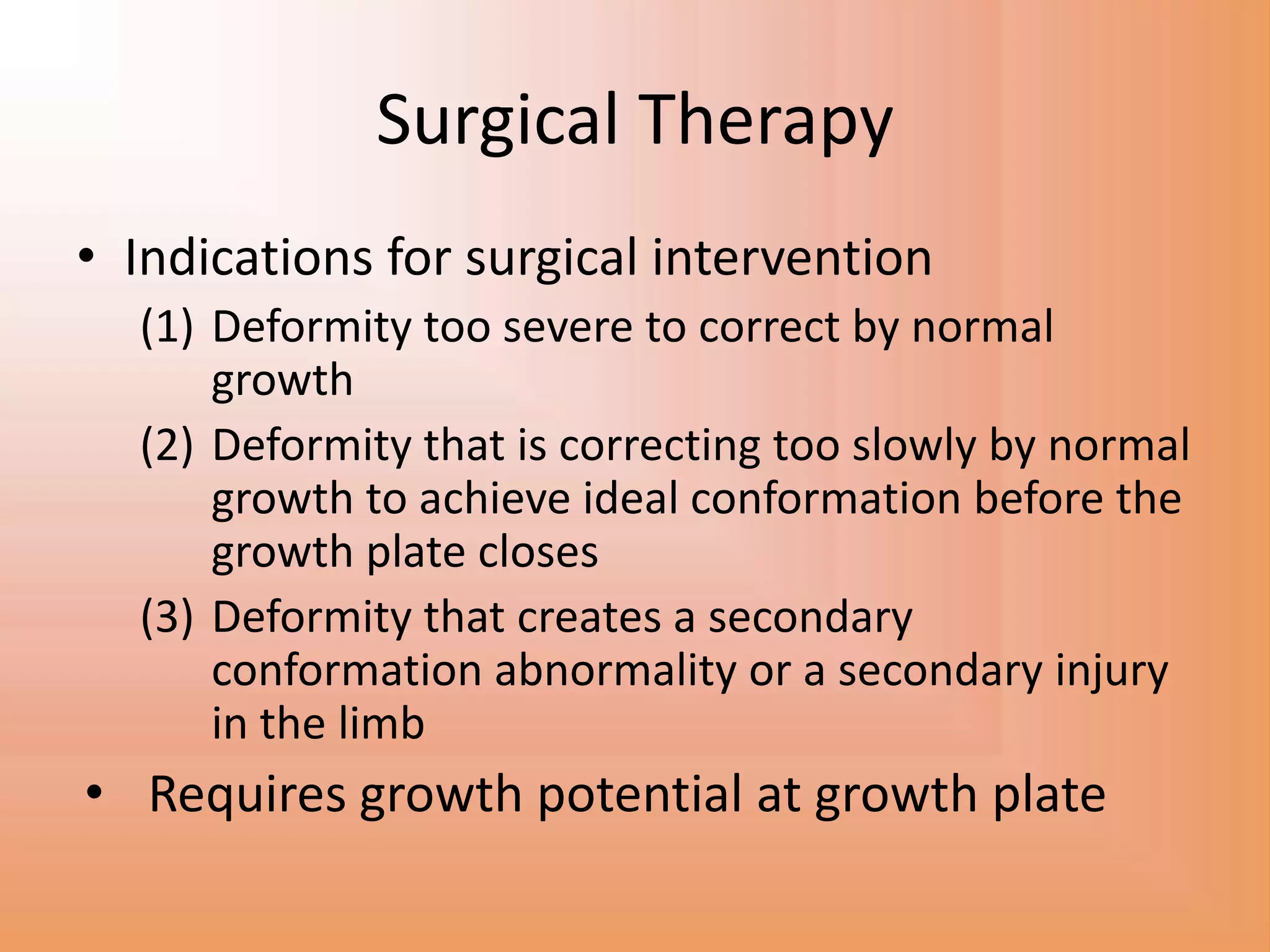 Surgical Therapy

• Indications for surgical intervention

(1) Deformity too severe to correct by normal growth

(2) Deformity that is correcting too slowly by normal growth to achieve ideal conformation before the growth plate closes

(3) Deformity that creates a secondary conformation abnormality or a secondary injury in the limb

• Requires growth potential at growth plate